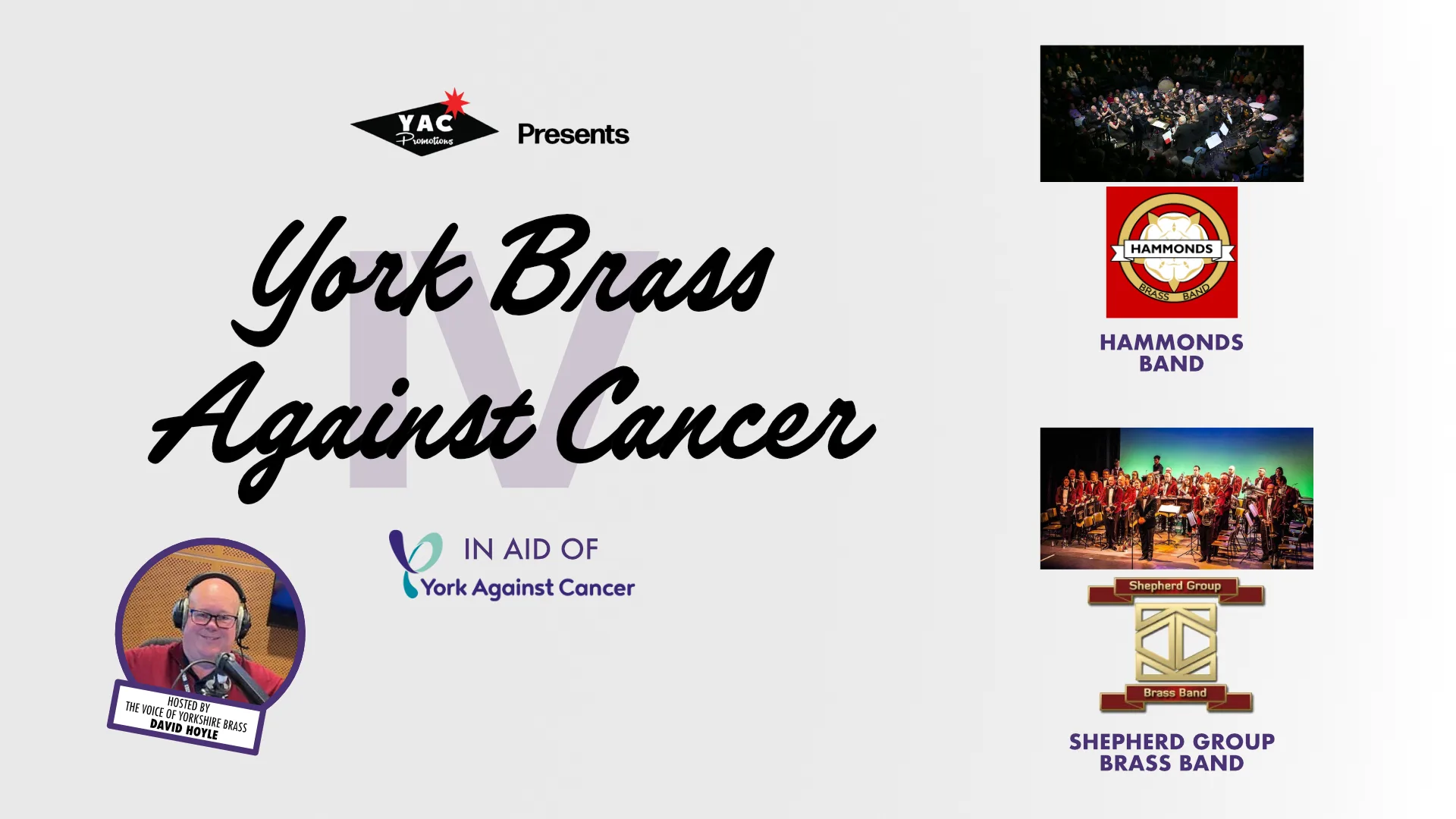 YAC Promotions Presents

York Brass Against Cancer

IV

IN AID OF
York Against Cancer

HOSTED BY
THE VOICE OF YORKSHIRE BRASS
DAVID HOYLE

HAMMONDS
BRASS BAND

HAMMONDS BAND

Shepherd Group
Brass Band

SHEPHERD GROUP BRASS BAND